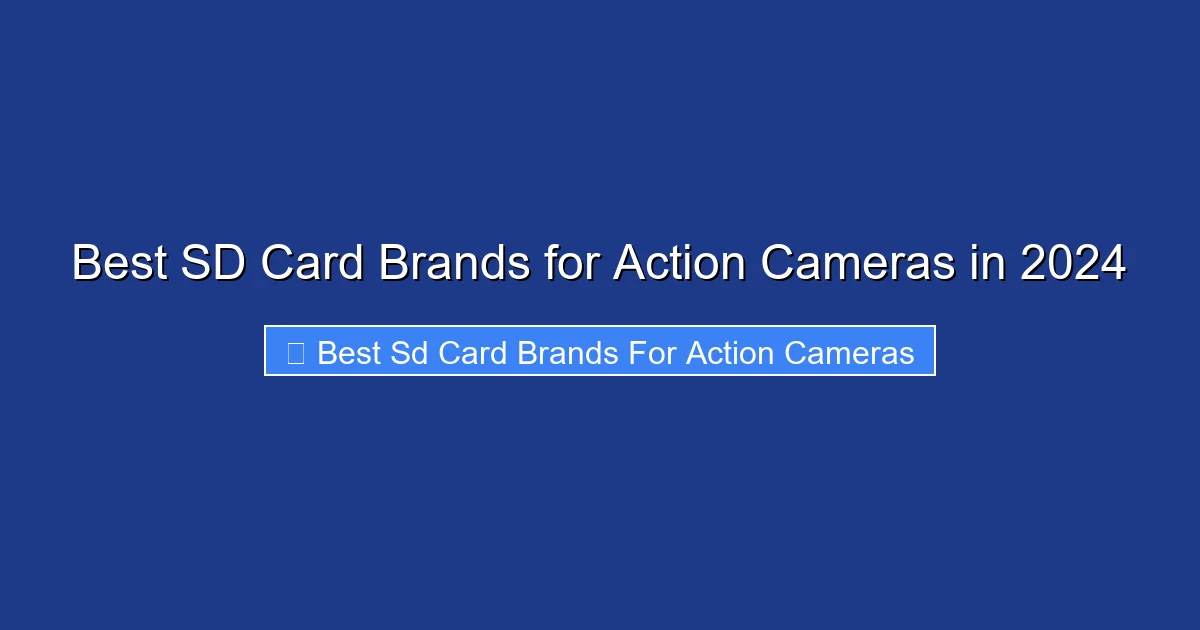 Best SD Card Brands for Action Cameras in 2024

Best Sd Card Brands For Action Cameras